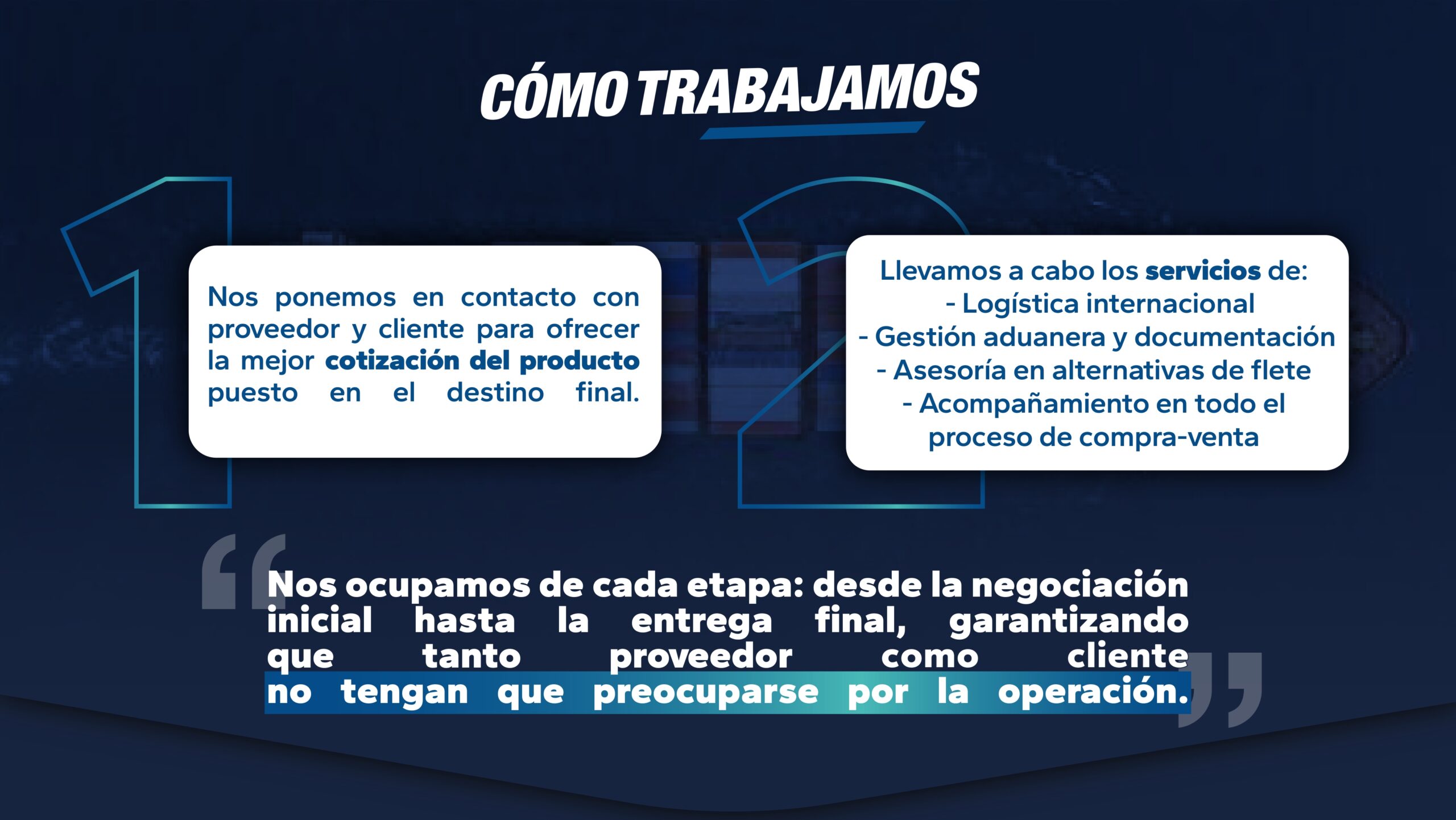 CÓMO TRABAJAMOS

1

Nos ponemos en contacto con proveedor y cliente para ofrecer la mejor cotización del producto puesto en el destino final.

2

Llevamos a cabo los servicios de:
- Logística internacional
- Gestión aduanera y documentación
- Asesoría en alternativas de flete
- Acompañamiento en todo el proceso de compra-venta

“Nos ocupamos de cada etapa: desde la negociación inicial hasta la entrega final, garantizando que tanto proveedor como cliente no tengan que preocuparse por la operación.”